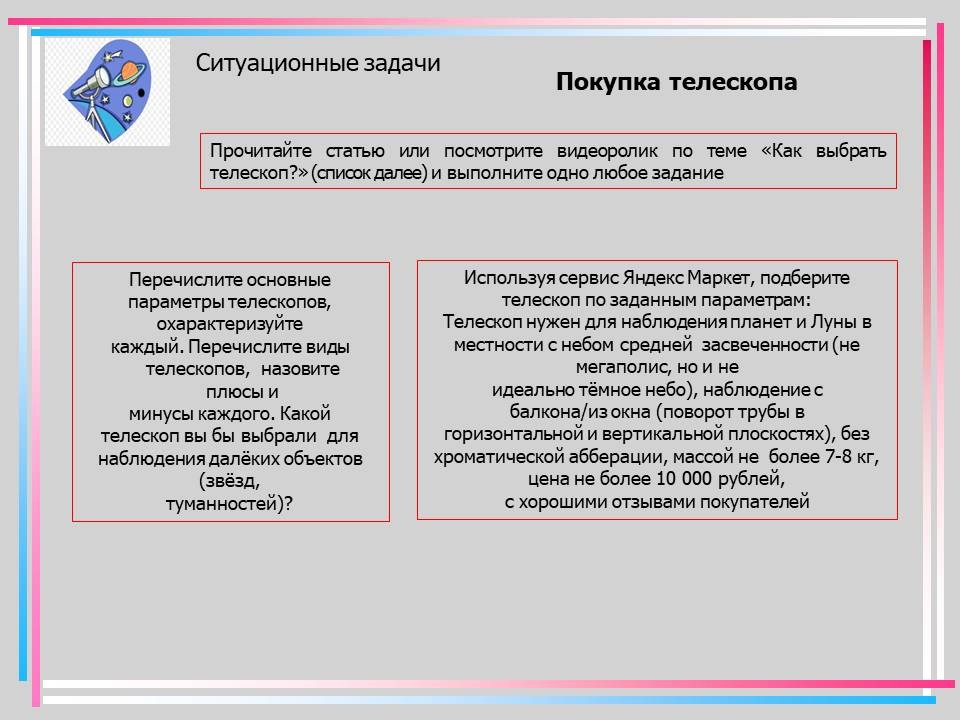 Ситуационные задачи

Покупка телескопа

Прочитайте статью или посмотрите видеоролик по теме «Как выбрать телескоп?» (список далее) и выполните одно любое задание

Перечислите основные параметры телескопов, охарактеризуйте каждый. Перечислите виды телескопов, назовите плюсы и минусы каждого. Какой телескоп вы бы выбрали для наблюдения далёких объектов (звёзд, туманностей)?

Используя сервис Яндекс Маркет, подберите телескоп по заданным параметрам:
Телескоп нужен для наблюдения планет и Луны в местности с небом средней засвеченности (не мегаполис, но и не идеально тёмное небо), наблюдение с балкона/из окна (поворот трубы в горизонтальной и вертикальной плоскостях), без хроматической абберации, массой не более 7-8 кг, цена не более 10 000 рублей, с хорошими отзывами покупателей